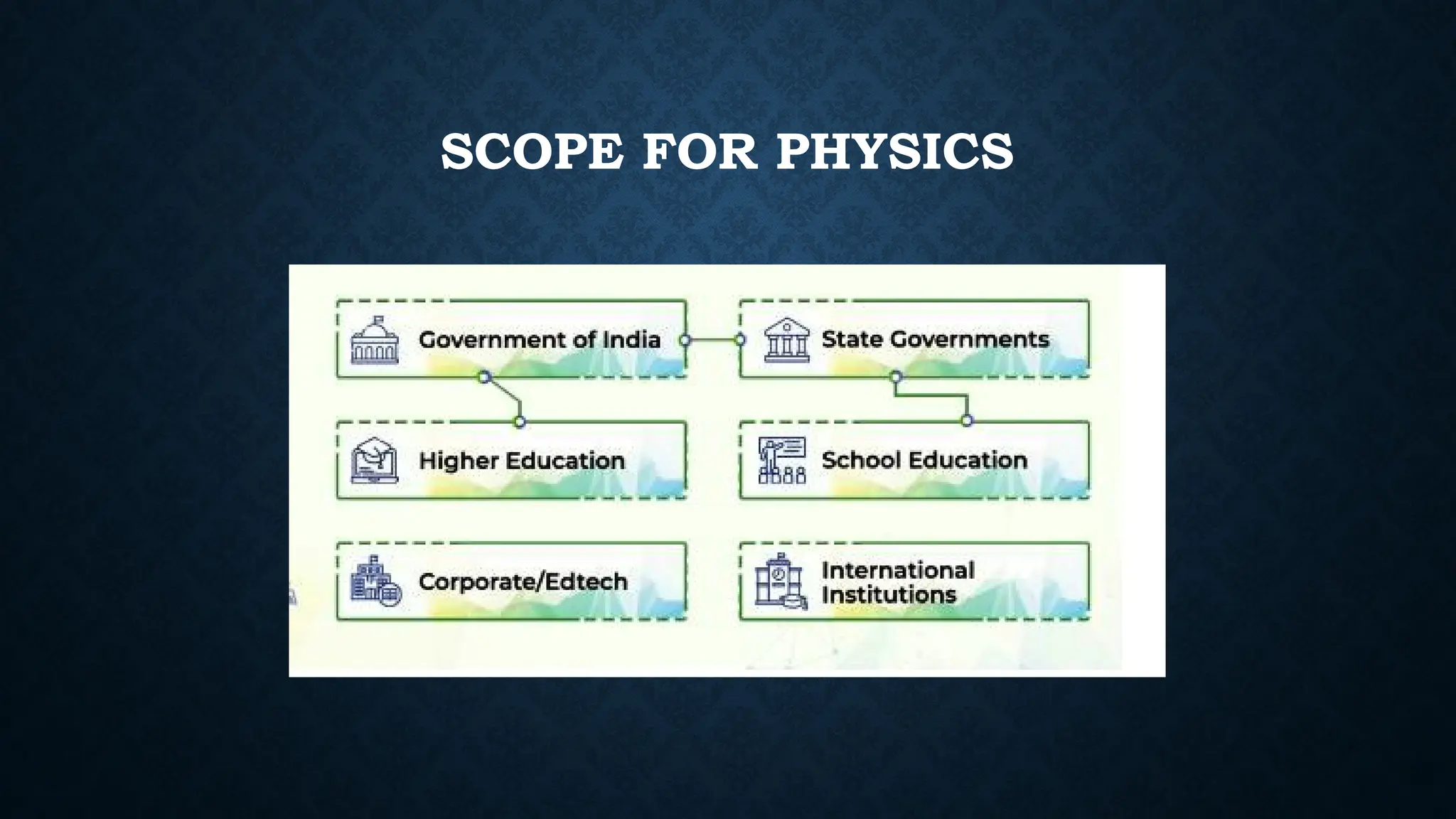 SCOPE FOR PHYSICS

Government of India

State Governments

Higher Education

School Education

Corporate/Edtech

International Institutions